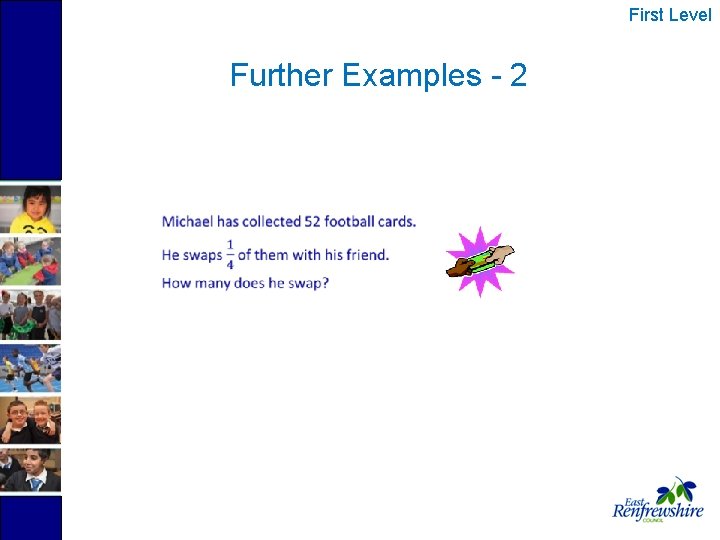 First Level

Further Examples - 2

Michael has collected 52 football cards.

He swaps $\frac{1}{4}$ of them with his friend.

How many does he swap?

East Renfrewshire COUNCIL